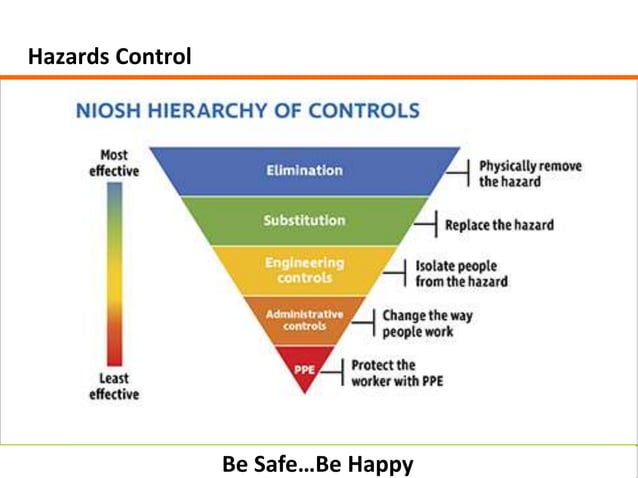 Hazards Control

NIOSH HIERARCHY OF CONTROLS

Most effective

Least effective

Elimination

Physically remove the hazard

Substitution

Replace the hazard

Engineering controls

Isolate people from the hazard

Administrative controls

Change the way people work

PPE

Protect the worker with PPE

Be Safe…Be Happy